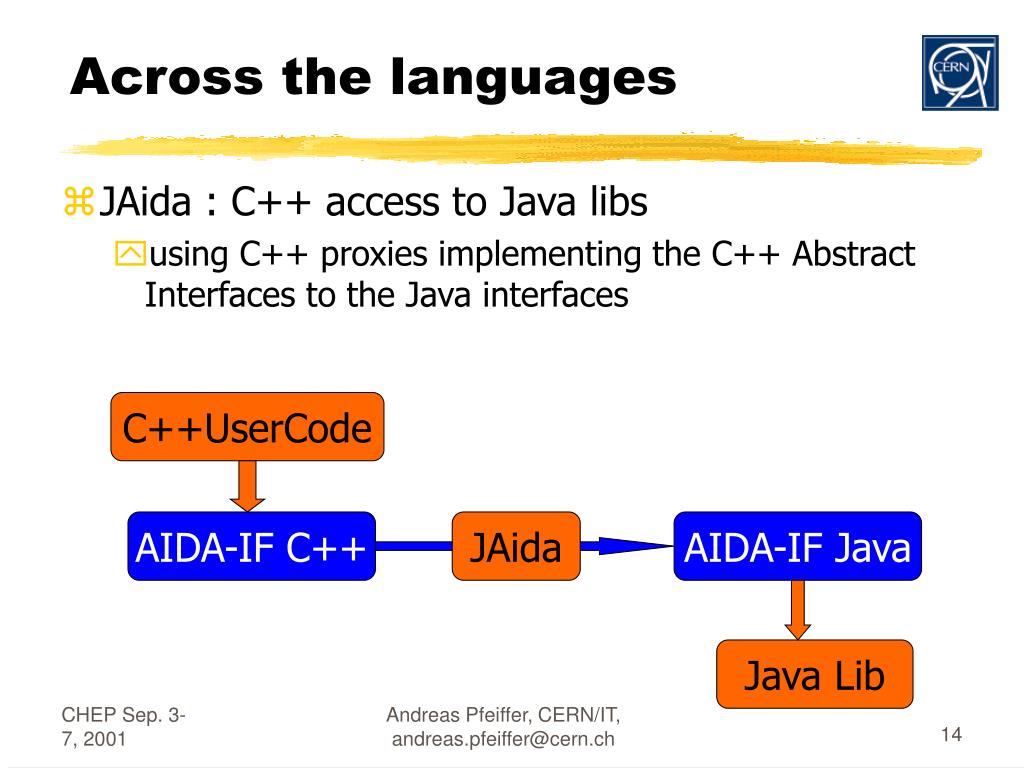 Across the languages

CERN

JAida : C++ access to Java libs

using C++ proxies implementing the C++ Abstract Interfaces to the Java interfaces

C++UserCode

AIDA-IF C++

JAida

AIDA-IF Java

Java Lib

CHEP Sep. 3-7, 2001

Andreas Pfeiffer, CERN/IT, andreas.pfeiffer@cern.ch

14